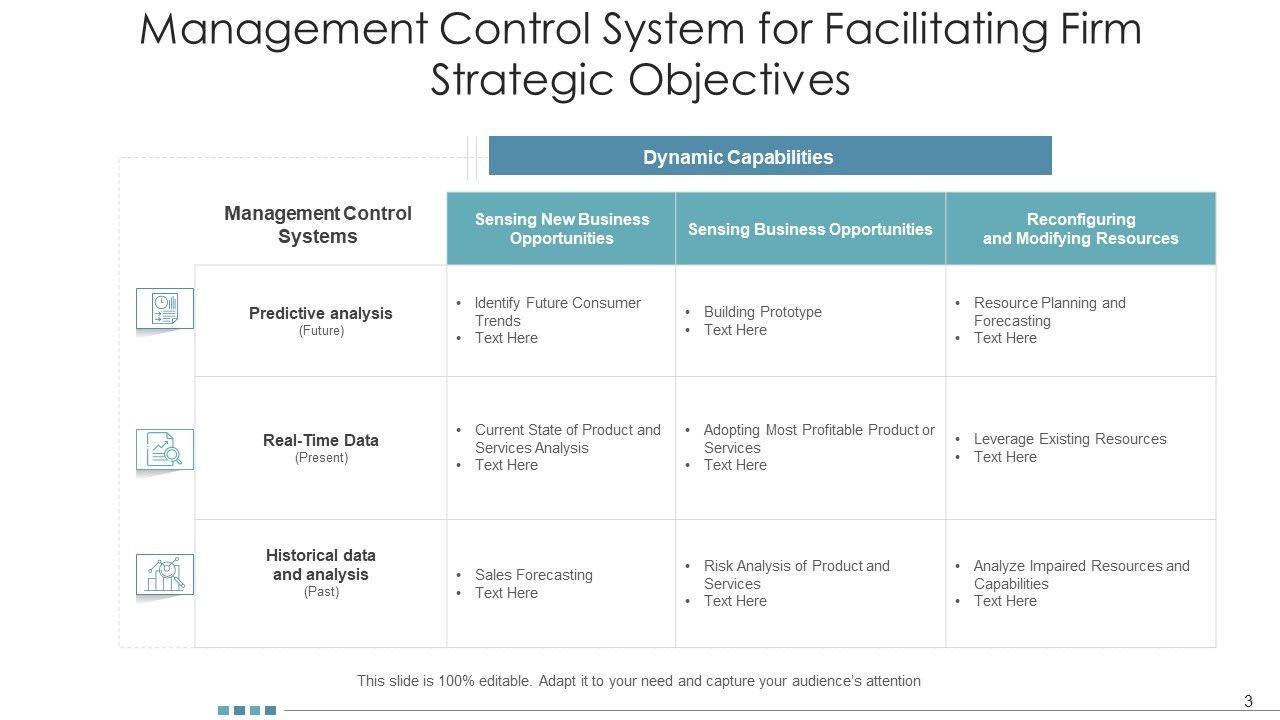 Management Control System for Facilitating Firm Strategic Objectives

Dynamic Capabilities

| Management Control Systems | Sensing New Business Opportunities | Sensing Business Opportunities | Reconfiguring and Modifying Resources |
|---|---|---|---|
| Predictive analysis (Future) | • Identify Future Consumer Trends • Text Here | • Building Prototype • Text Here | • Resource Planning and Forecasting • Text Here |
| Real-Time Data (Present) | • Current State of Product and Services Analysis • Text Here | • Adopting Most Profitable Product or Services • Text Here | • Leverage Existing Resources • Text Here |
| Historical data and analysis (Past) | • Sales Forecasting • Text Here | • Risk Analysis of Product and Services • Text Here | • Analyze Impaired Resources and Capabilities • Text Here |

This slide is 100% editable. Adapt it to your need and capture your audience's attention

3